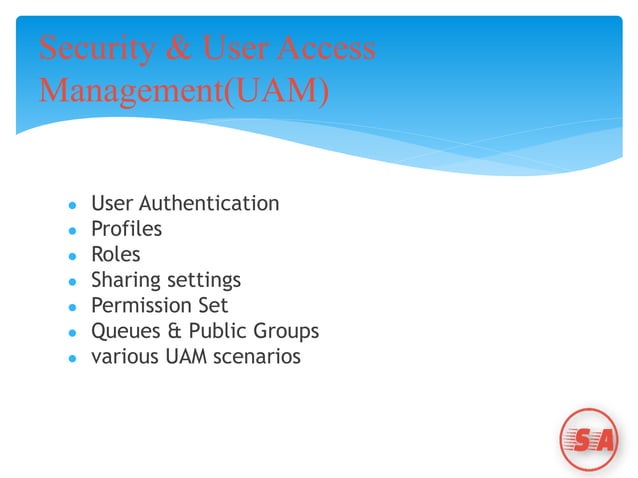 Security & User Access Management(UAM)

- User Authentication
- Profiles
- Roles
- Sharing settings
- Permission Set
- Queues & Public Groups
- various UAM scenarios

SA